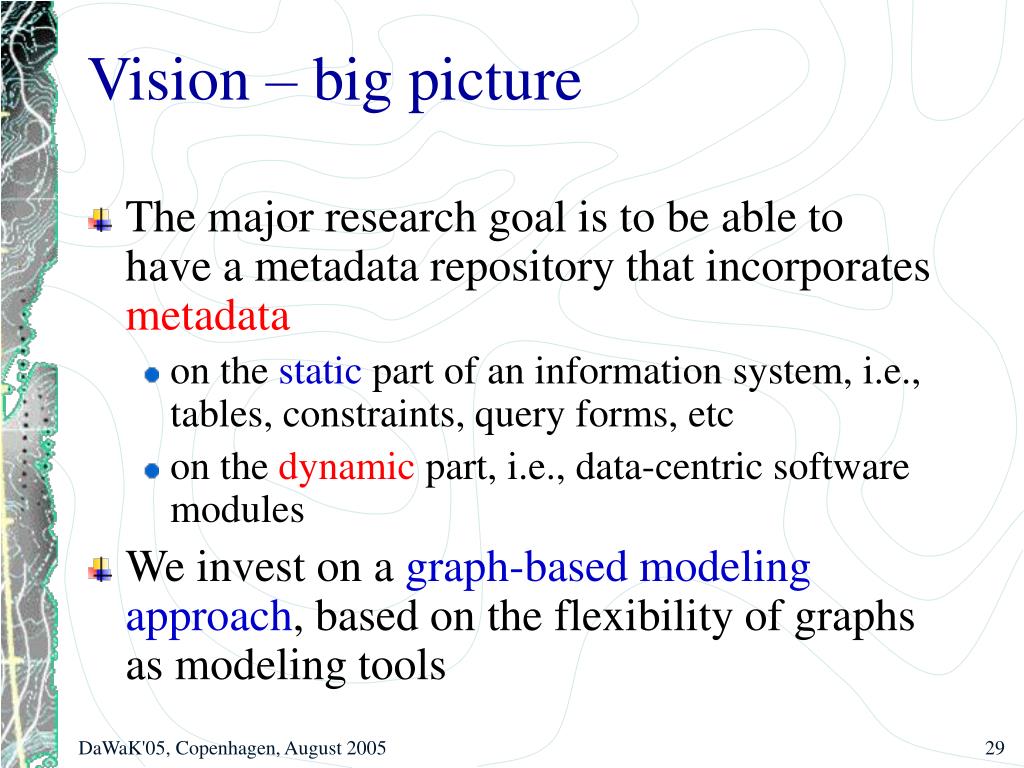 Vision – big picture

The major research goal is to be able to have a metadata repository that incorporates metadata

on the static part of an information system, i.e., tables, constraints, query forms, etc

on the dynamic part, i.e., data-centric software modules

We invest on a graph-based modeling approach, based on the flexibility of graphs as modeling tools

DaWaK'05, Copenhagen, August 2005

29